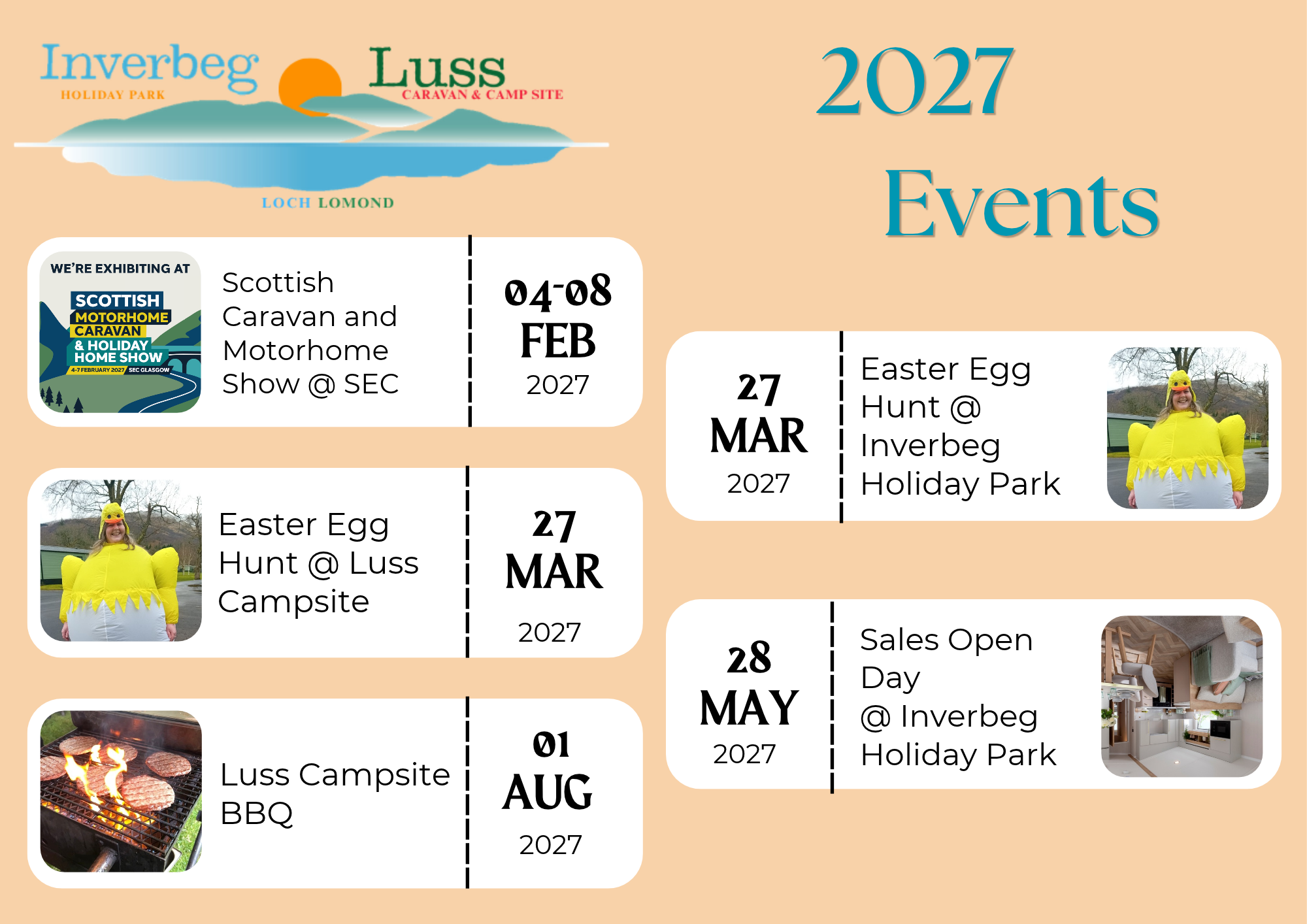 Inverbeg
HOLIDAY PARK

Luss
CARAVAN & CAMP SITE

LOCH LOMOND

2027
Events

WE'RE EXHIBITING AT
SCOTTISH
MOTORHOME
CARAVAN
& HOLIDAY
HOME SHOW
4-7 FEBRUARY 2027 SEC GLASGOW

Scottish Caravan and Motorhome Show @ SEC

04-08
FEB
2027

Easter Egg Hunt @ Luss Campsite

27
MAR
2027

Luss Campsite BBQ

01
AUG
2027

27
MAR
2027

Easter Egg Hunt @ Inverbeg Holiday Park

28
MAY
2027

Sales Open Day @ Inverbeg Holiday Park